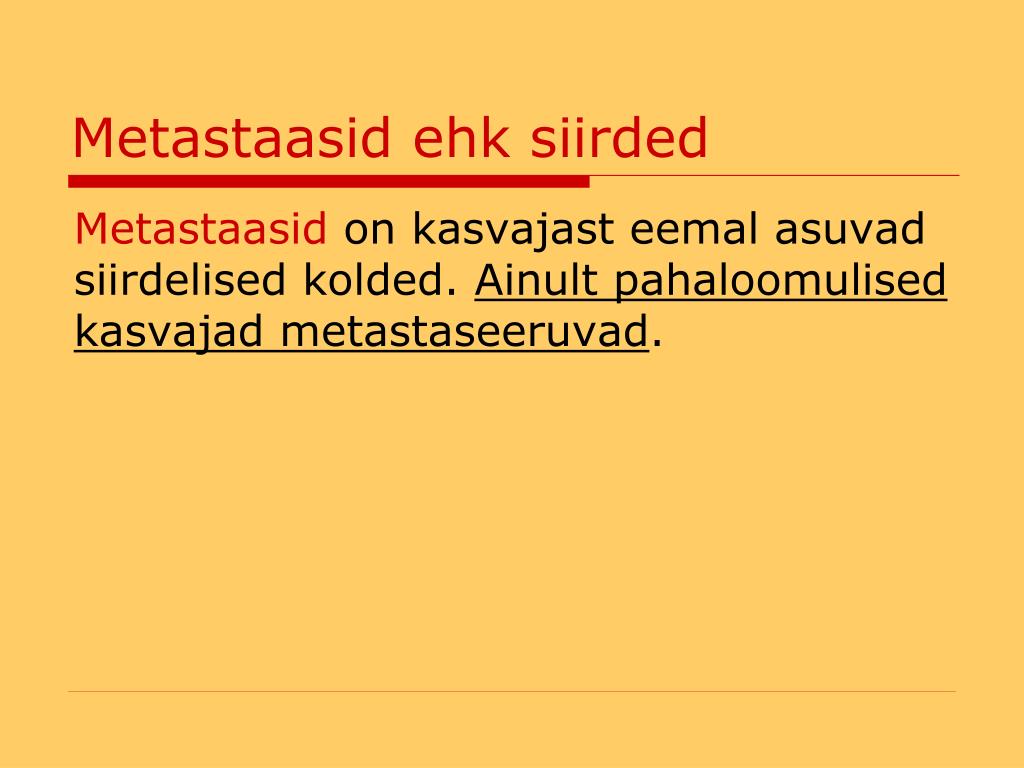 Metastaasid ehk siirded

Metastaasid on kasvajast eemal asuvad siirdelised kolded. Ainult pahaloomulised kasvajad metastaseeruvad.